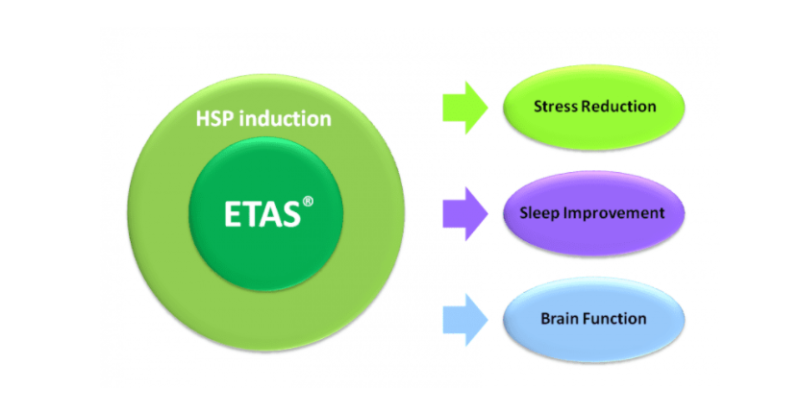 HSP induction

ETAS®

Stress Reduction

Sleep Improvement

Brain Function